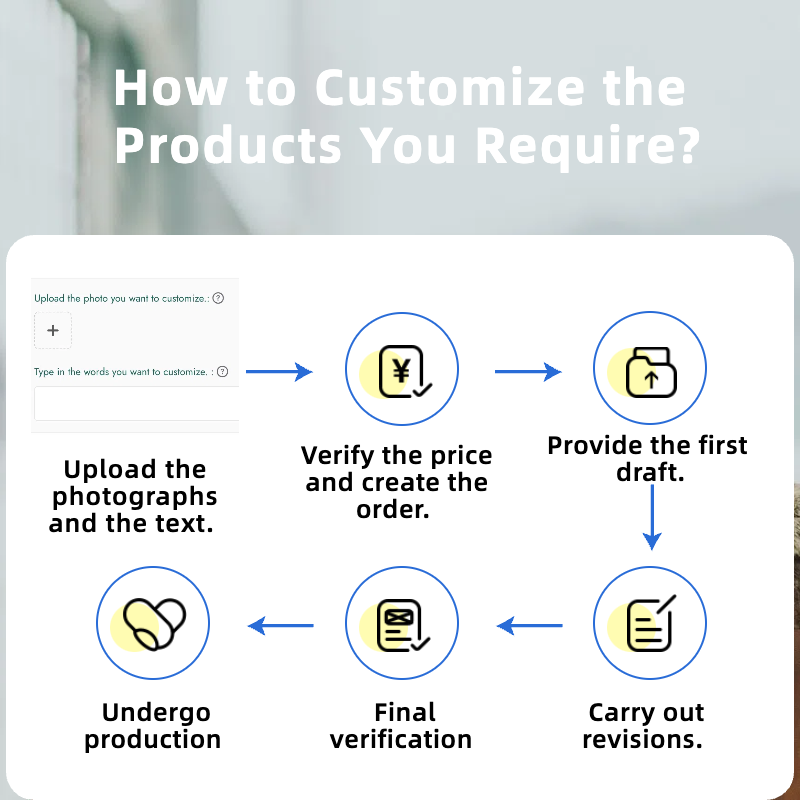 How to Customize the Products You Require?

Upload the photo you want to customize.: ?

+

Type in the words you want to customize. : ?

Upload the photographs and the text.

¥

Verify the price and create the order.

Provide the first draft.

Carry out revisions.

Final verification

Undergo production